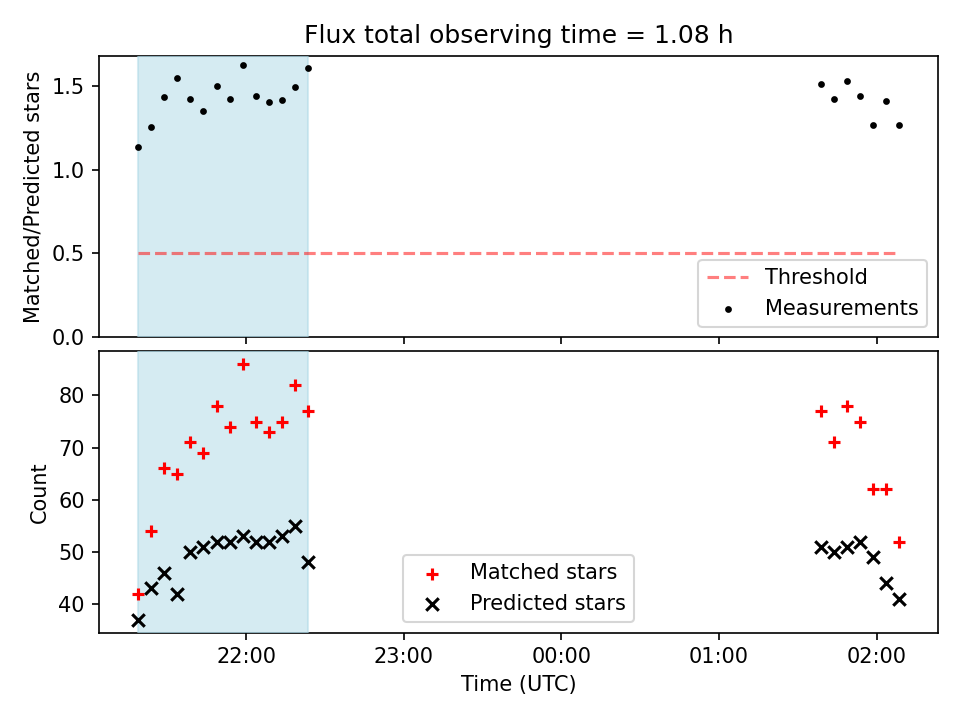 Flux total observing time = 1.08 h

Matched/Predicted stars

1.5
1.0
0.5
0.0

Threshold
Measurements

Count

80
70
60
50
40

Matched stars
Predicted stars

22:00
23:00
00:00
01:00
02:00

Time (UTC)